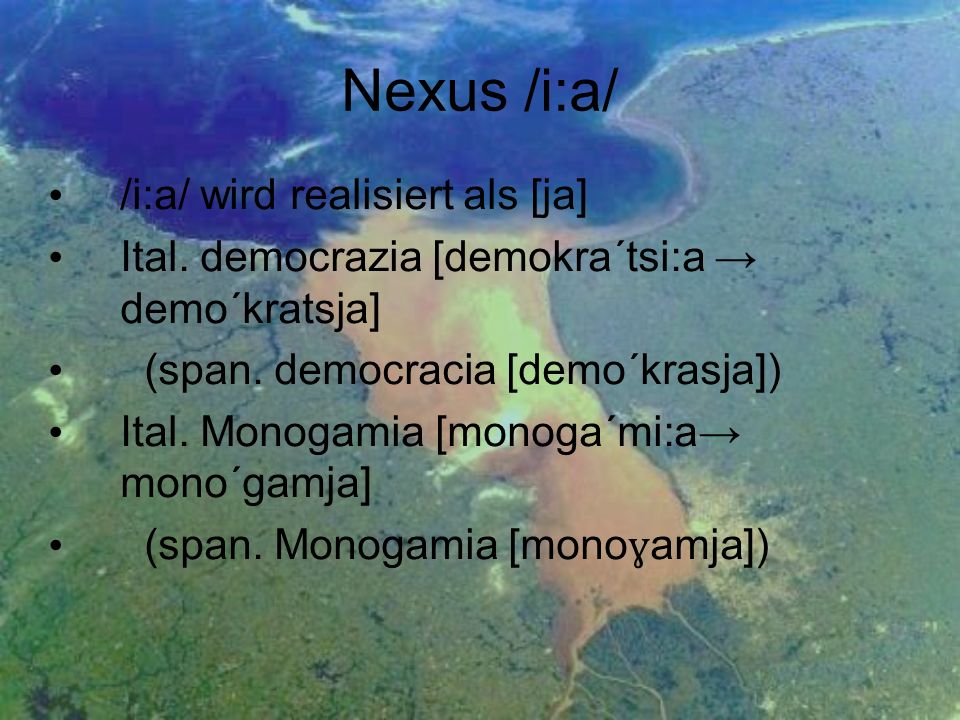 Nexus /i:a/

• /i:a/ wird realisiert als [ja]
• Ital. democrazia [demokra´tsi:a → demo´kratsja]
• (span. democracia [demo´krasja])
• Ital. Monogamia [monoga´mi:a→ mono´gamja]
• (span. Monogamia [monoɣamja])